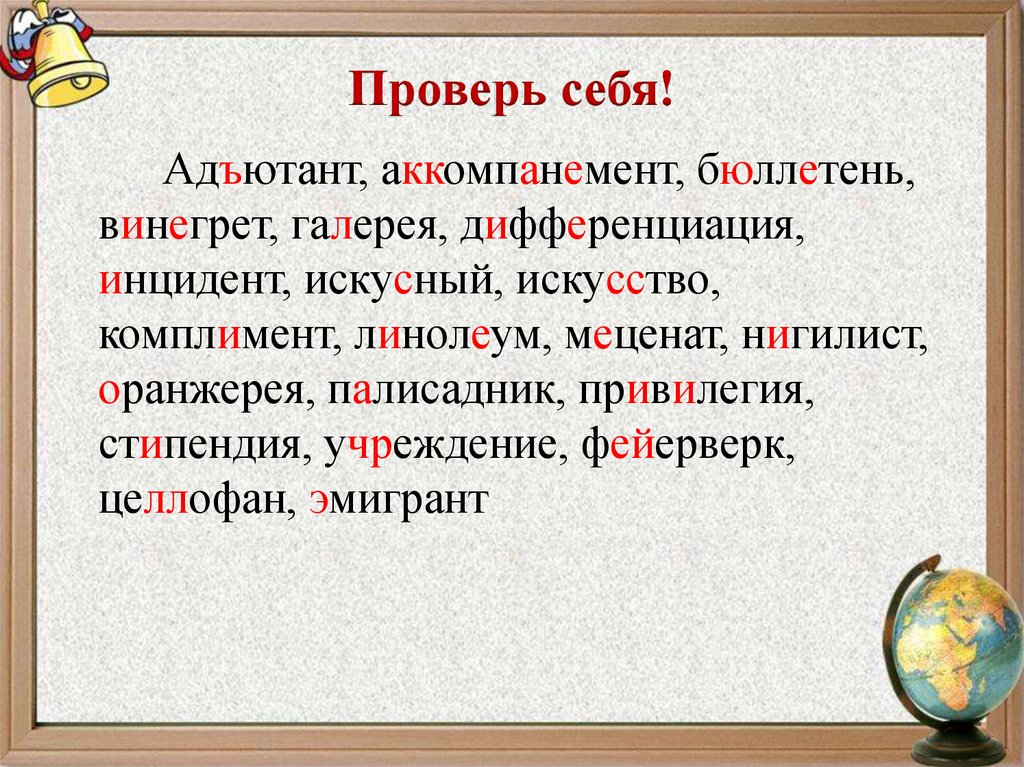 Проверь себя!

Адъютант, аккомпанемент, бюллетень, винегрет, галерея, дифференциация, инцидент, искусный, искусство, комплимент, линолеум, меценат, нигилист, оранжерея, палисадник, привилегия, стипендия, учреждение, фейерверк, целлофан, эмигрант